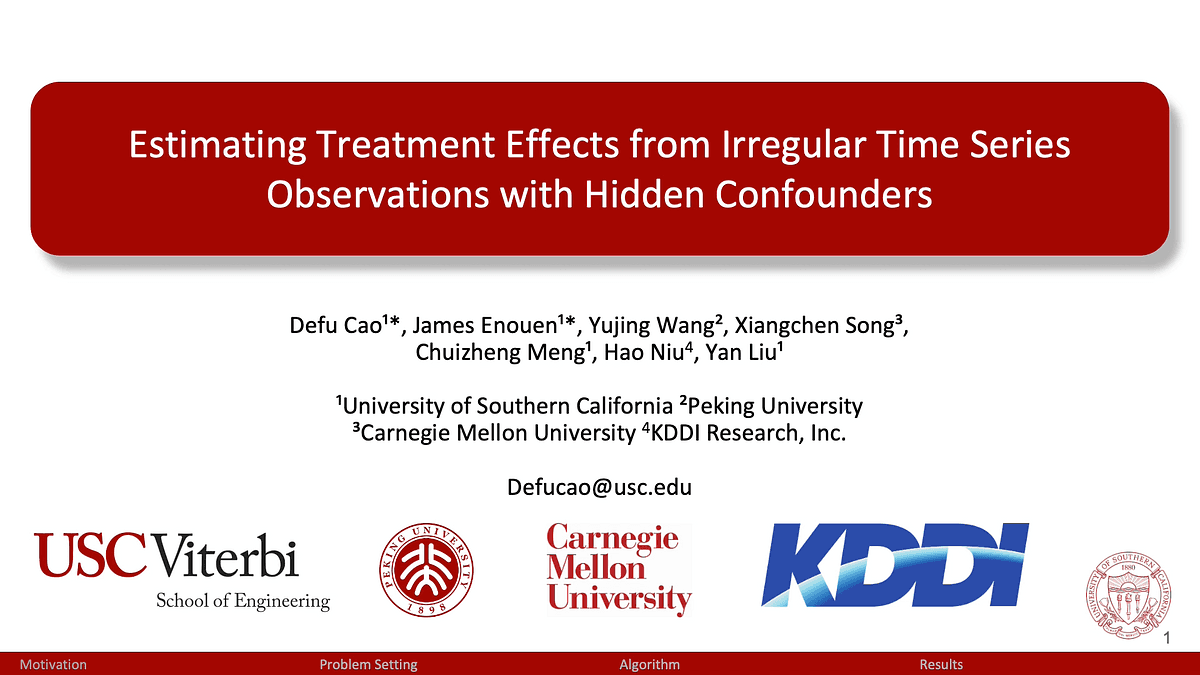 Estimating Treatment Effects from Irregular Time Series Observations with Hidden Confounders

Defu Cao¹*, James Enouen¹*, Yujing Wang², Xiangchen Song³, Chuizheng Meng¹, Hao Niu⁴, Yan Liu¹

¹University of Southern California ²Peking University ³Carnegie Mellon University ⁴KDDI Research, Inc.

Defucao@usc.edu

USC Viterbi School of Engineering

PEKING UNIVERSITY 1898

Carnegie Mellon University

KDDI

UNIVERSITY OF SOUTHERN CALIFORNIA 1880

1

Motivation Problem Setting Algorithm Results